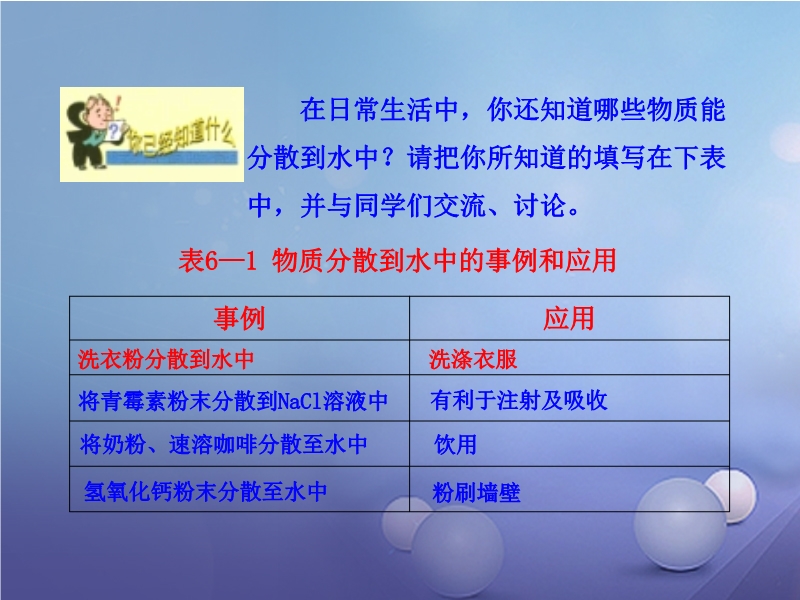 你已经知道什么

在日常生活中，你还知道哪些物质能分散到水中？请把你所知道的填写在下表中，并与同学们交流、讨论。

表6—1 物质分散到水中的事例和应用

| 事例 | 应用 |
|---|---|
| 洗衣粉分散到水中 | 洗涤衣服 |
| 将青霉素粉末分散到NaCl溶液中 | 有利于注射及吸收 |
| 将奶粉、速溶咖啡分散至水中 | 饮用 |
| 氢氧化钙粉末分散至水中 | 粉刷墙壁 |